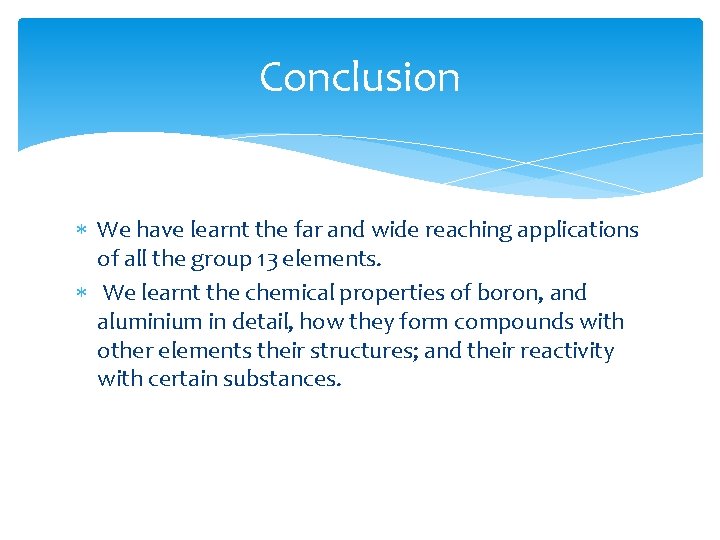 Conclusion

* We have learnt the far and wide reaching applications of all the group 13 elements.

* We learnt the chemical properties of boron, and aluminium in detail, how they form compounds with other elements their structures; and their reactivity with certain substances.